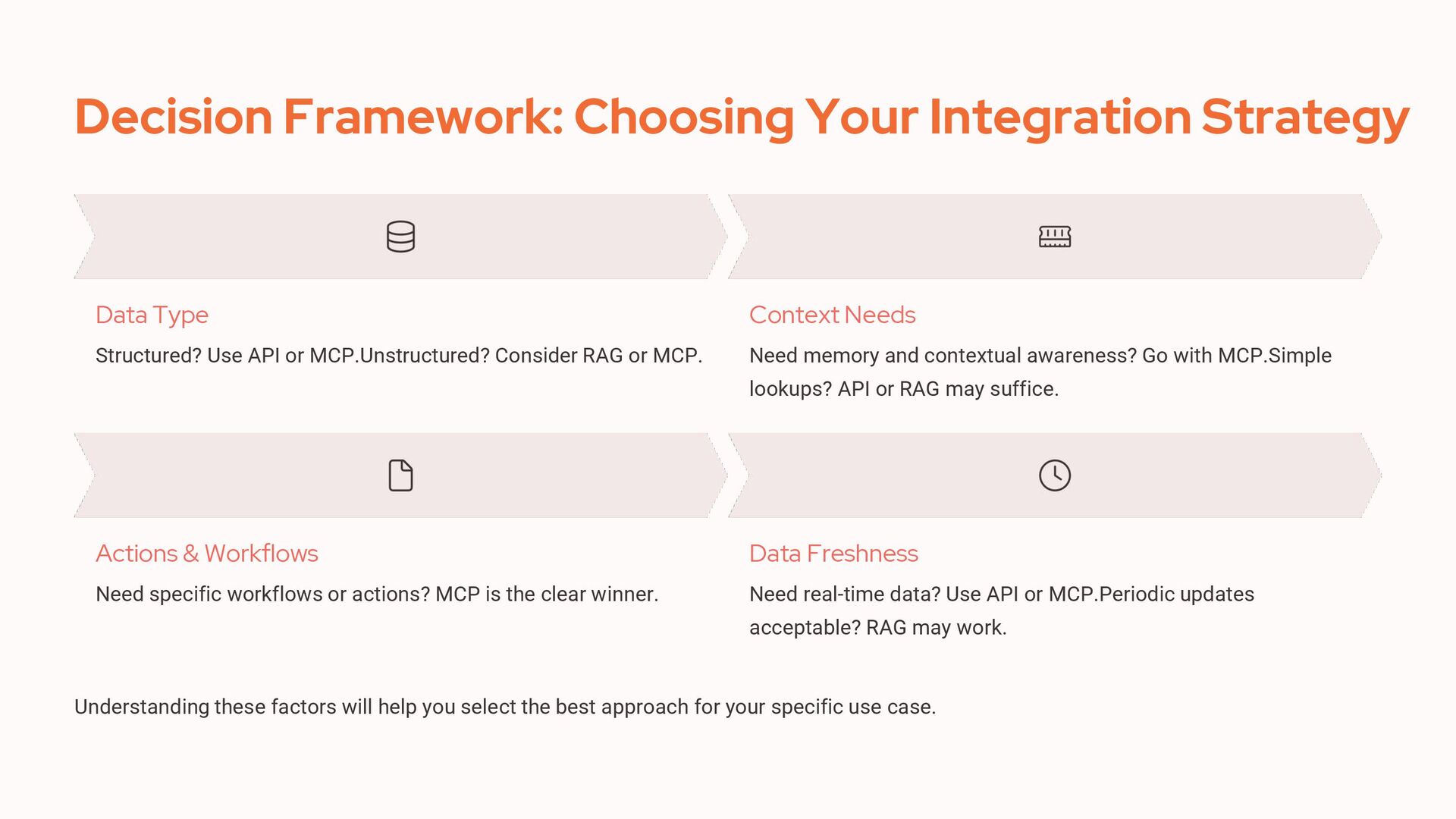 Decision Framework: Choosing Your Integration Strategy

Data Type

Structured? Use API or MCP.Unstructured? Consider RAG or MCP.

Context Needs

Need memory and contextual awareness? Go with MCP.Simple lookups? API or RAG may suffice.

Actions & Workflows

Need specific workflows or actions? MCP is the clear winner.

Data Freshness

Need real-time data? Use API or MCP.Periodic updates acceptable? RAG may work.

Understanding these factors will help you select the best approach for your specific use case.